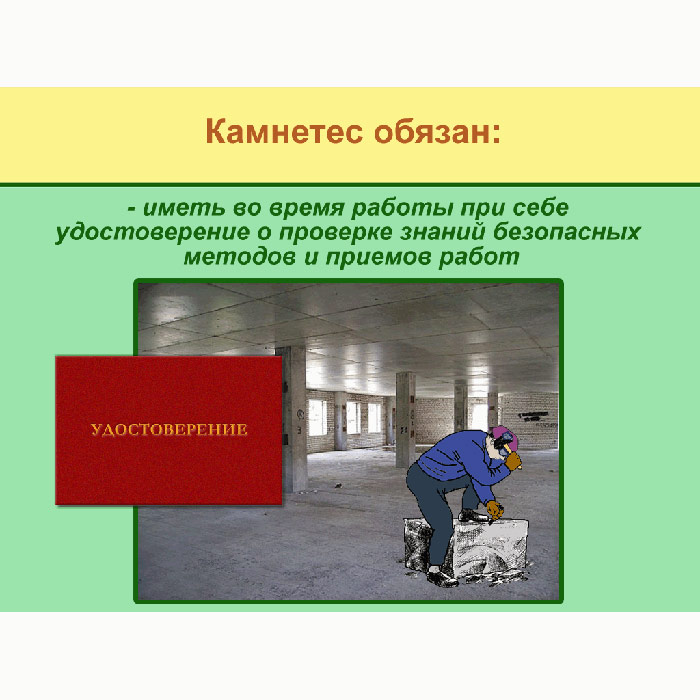 Камнетес обязан:

- иметь во время работы при себе удостоверение о проверке знаний безопасных методов и приемов работ

УДОСТОВЕРЕНИЕ